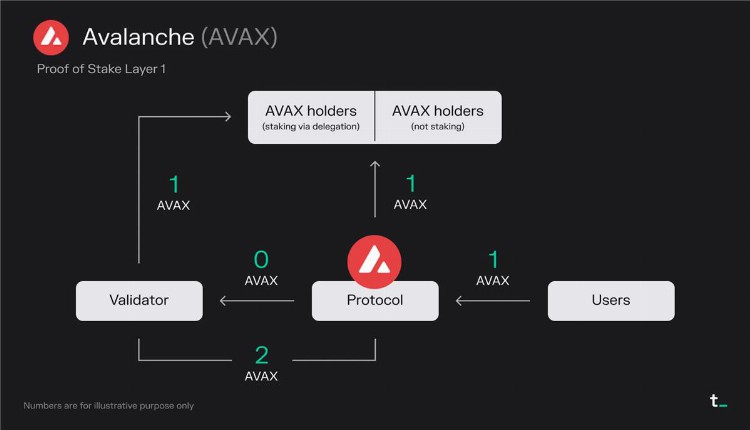 Avalanche (AVAX)
Proof of Stake Layer 1

AVAX holders
(staking via delegation)

AVAX holders
(not staking)

1
AVAX

1
AVAX

0
AVAX

1
AVAX

Validator

Protocol

Users

2
AVAX

Numbers are for illustrative purpose only

t_